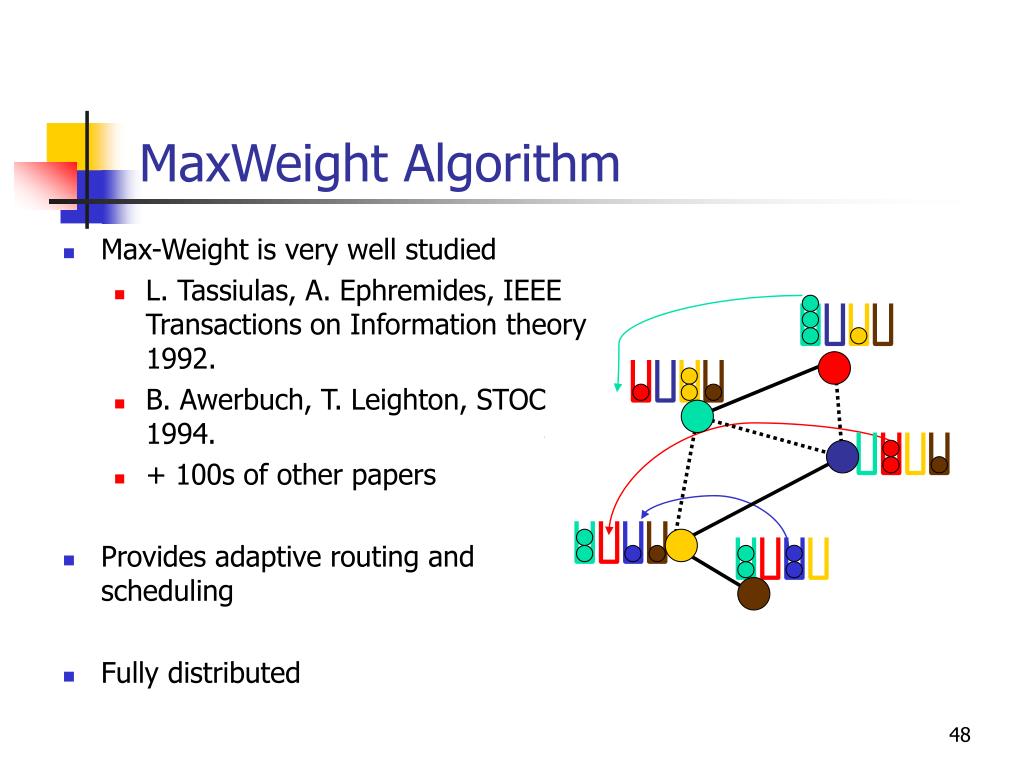 MaxWeight Algorithm

Max-Weight is very well studied

L. Tassiulas, A. Ephremides, IEEE Transactions on Information theory 1992.

B. Awerbuch, T. Leighton, STOC 1994.

+ 100s of other papers

Provides adaptive routing and scheduling

Fully distributed

48